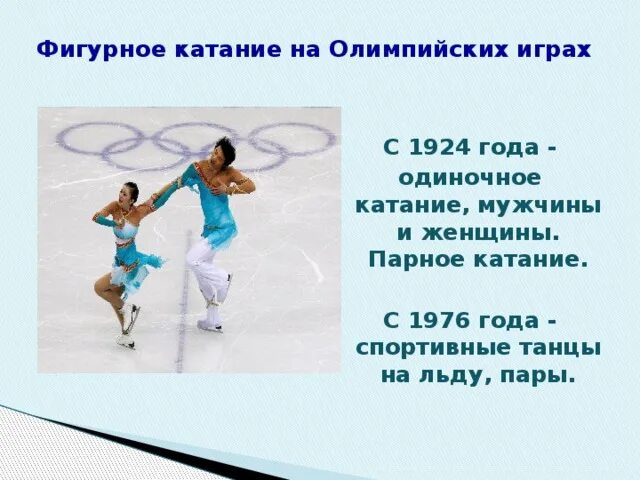 Фигурное катание на Олимпийских играх

С 1924 года - одиночное катание, мужчины и женщины. Парное катание.

С 1976 года - спортивные танцы на льду, пары.